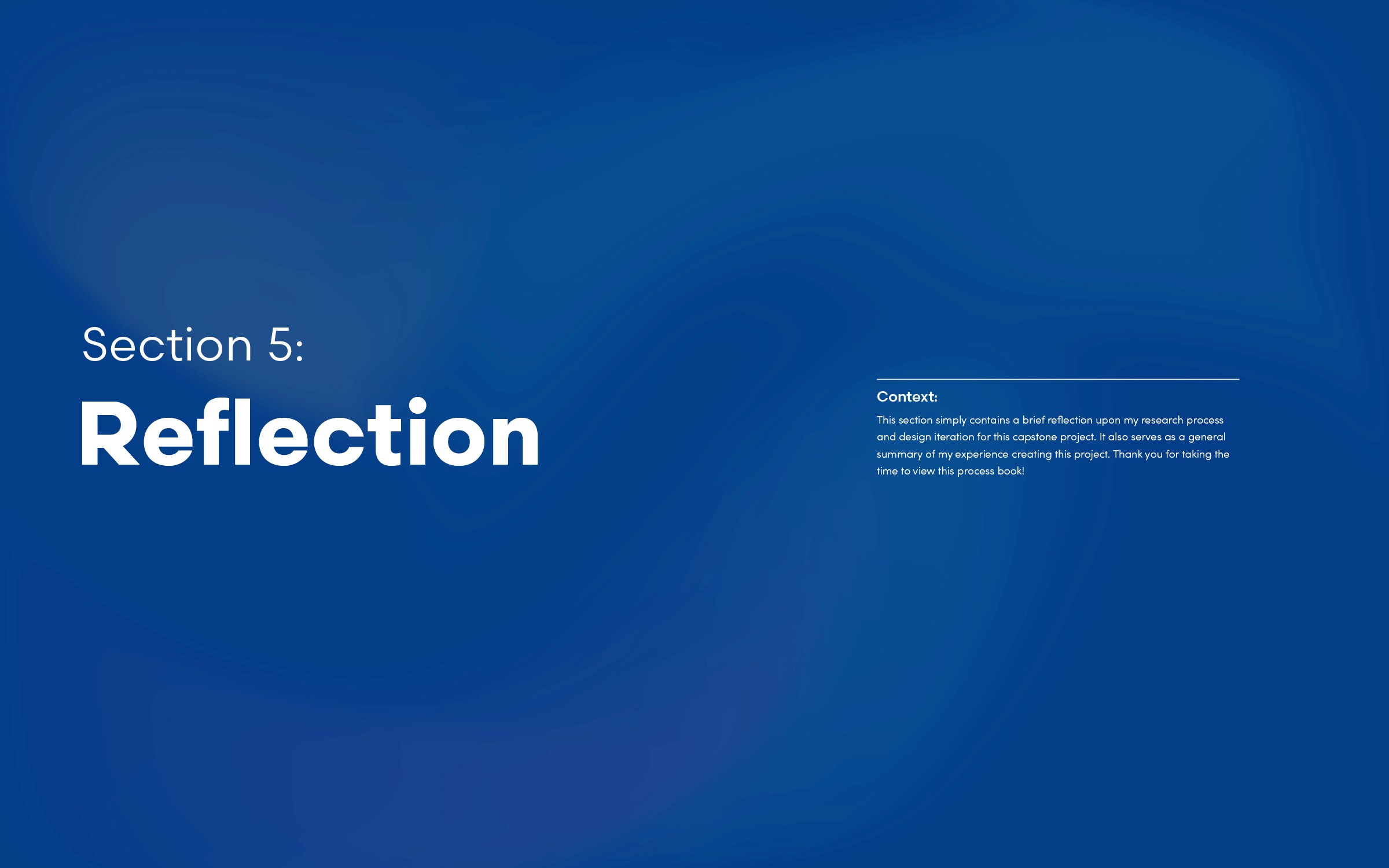 Section 5:
Reflection

Context:
This section simply contains a brief reflection upon my research process and design iteration for this capstone project. It also serves as a general summary of my experience creating this project. Thank you for taking the time to view this process book!